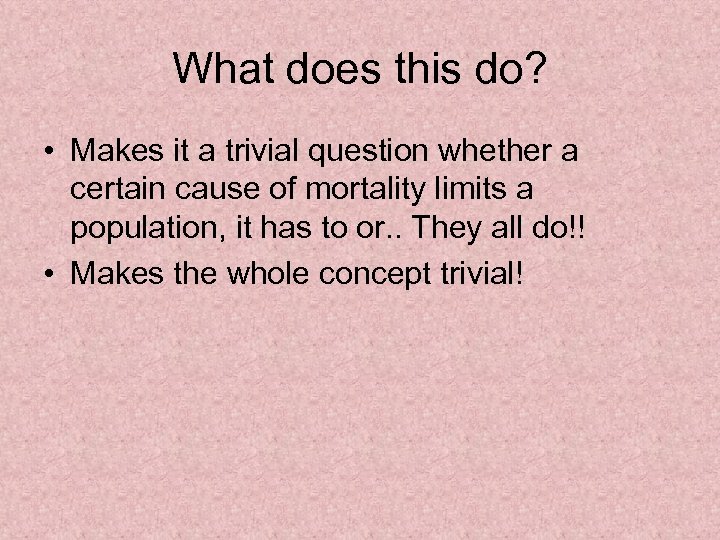 What does this do?

• Makes it a trivial question whether a certain cause of mortality limits a population, it has to or.. They all do!!
• Makes the whole concept trivial!